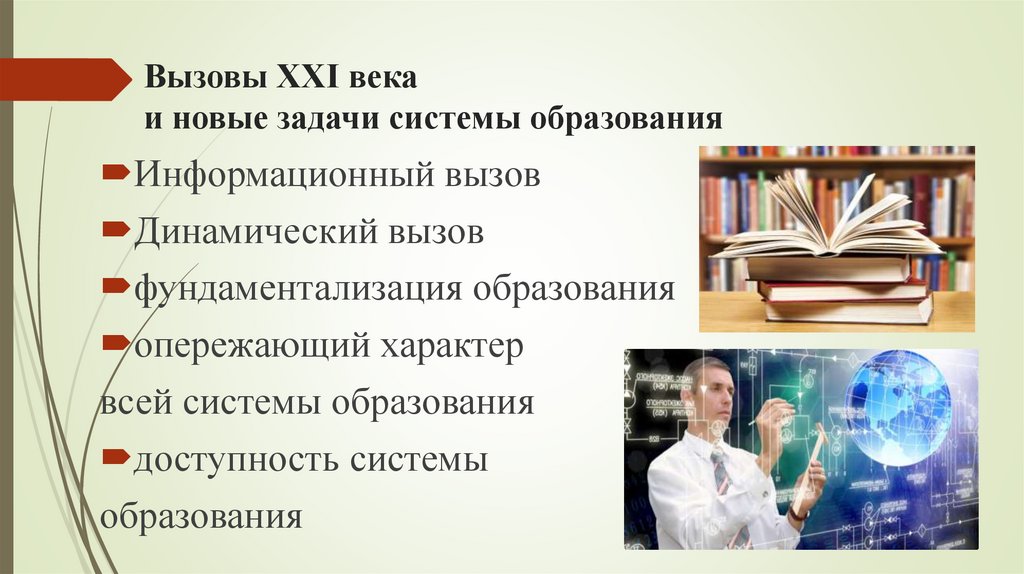 Вызовы XXI века
и новые задачи системы образования

Информационный вызов
Динамический вызов
фундаментализация образования
опережающий характер всей системы образования
доступность системы образования